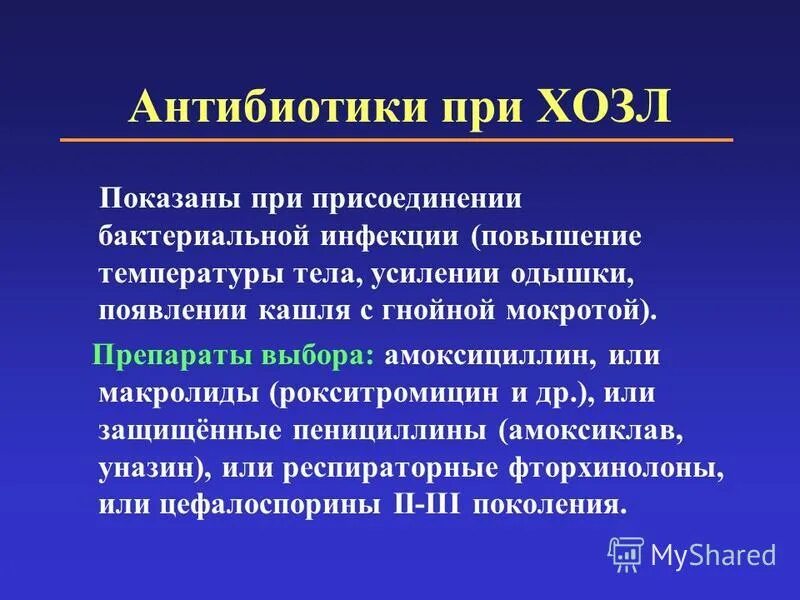 Антибиотики при ХОЗЛ

Показаны при присоединении бактериальной инфекции (повышение температуры тела, усилении одышки, появлении кашля с гнойной мокротой).

Препараты выбора: амоксициллин, или макролиды (рокситромицин и др.), или защищённые пенициллины (амоксиклав, уназин), или респираторные фторхинолоны, или цефалоспорины II-III поколения.

MyShared